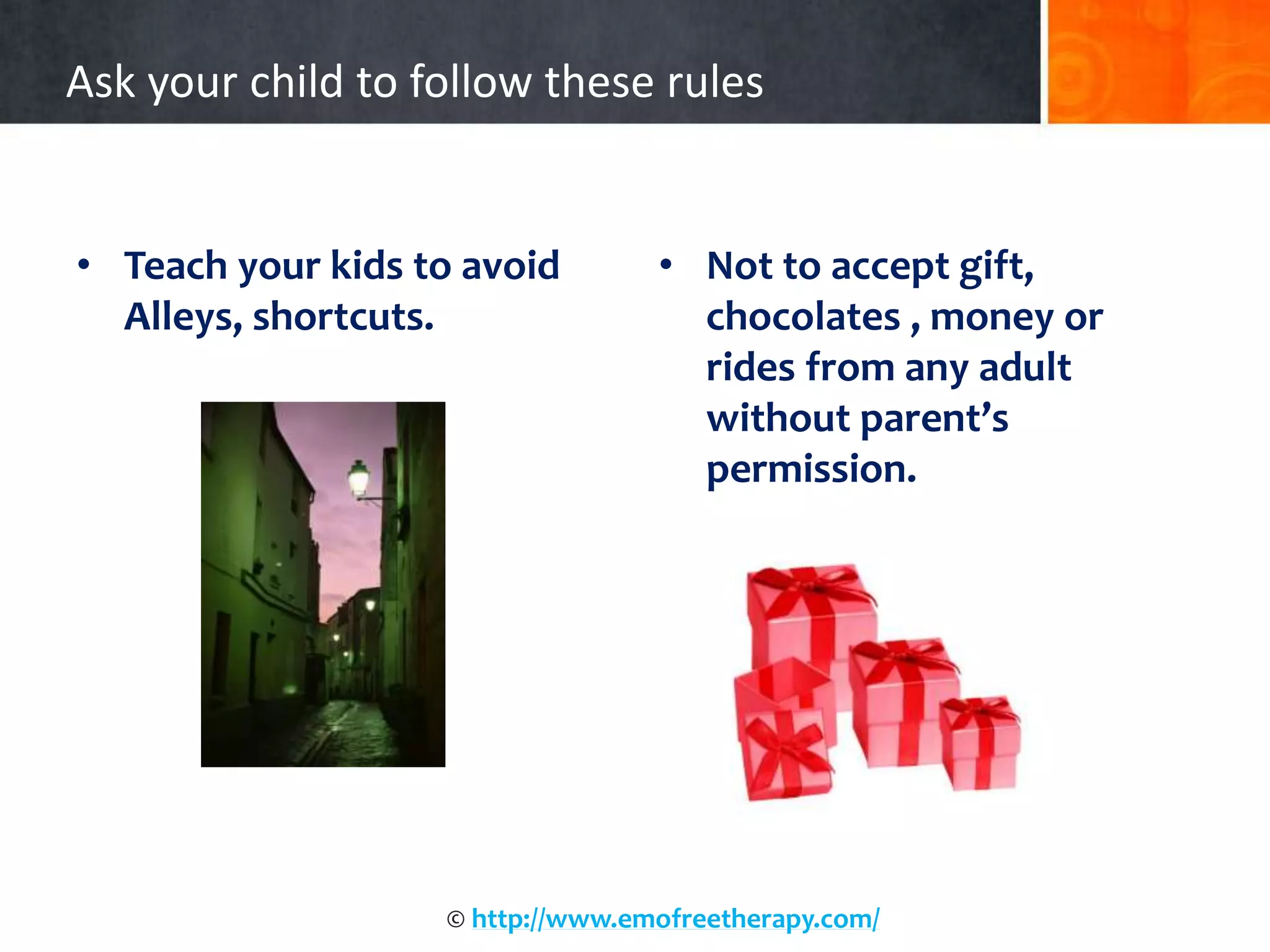 Ask your child to follow these rules

• Teach your kids to avoid Alleys, shortcuts.

• Not to accept gift, chocolates , money or rides from any adult without parent’s permission.

© http://www.emofreetherapy.com/